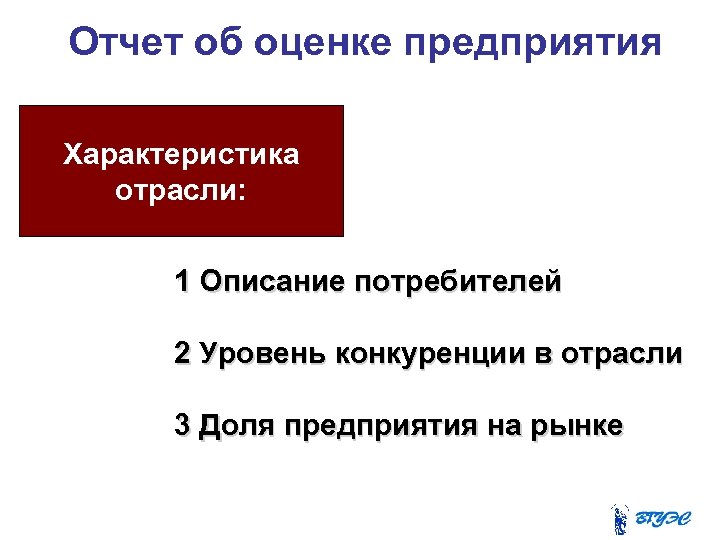 Отчет об оценке предприятия

Характеристика отрасли:

1 Описание потребителей

2 Уровень конкуренции в отрасли

3 Доля предприятия на рынке

ВГУЭС